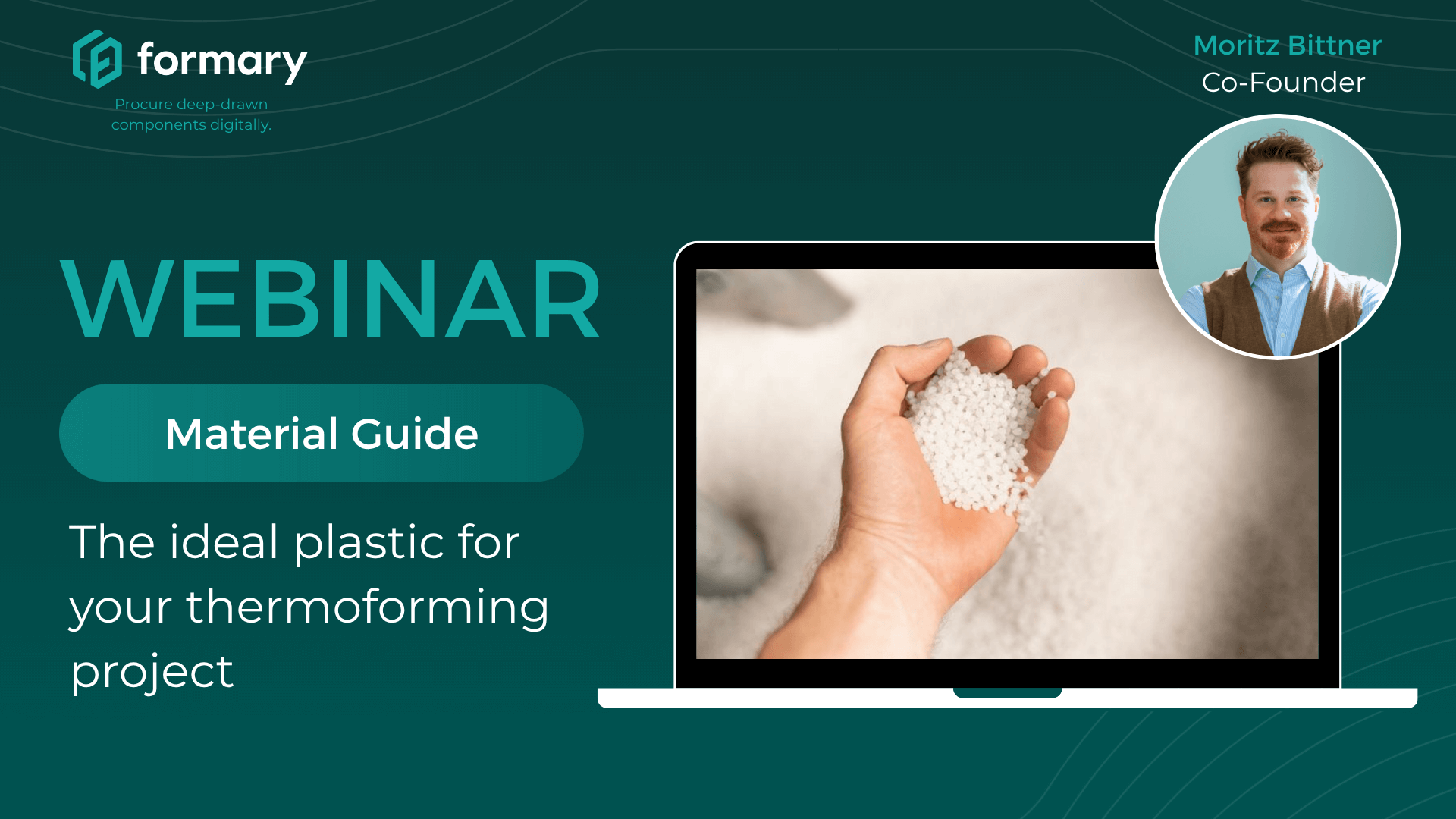 formary

Procure deep-drawn components digitally.

Moritz Bittner
Co-Founder

WEBINAR

Material Guide

The ideal plastic for your thermoforming project